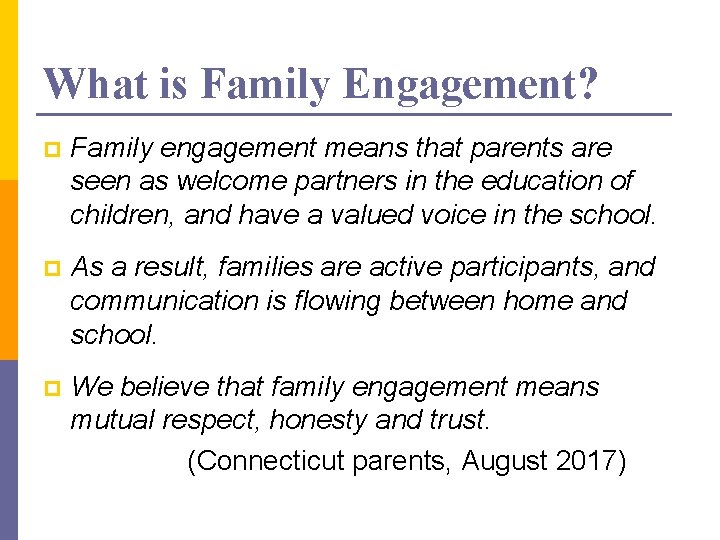 What is Family Engagement?

Family engagement means that parents are seen as welcome partners in the education of children, and have a valued voice in the school.

As a result, families are active participants, and communication is flowing between home and school.

We believe that family engagement means mutual respect, honesty and trust.

(Connecticut parents, August 2017)